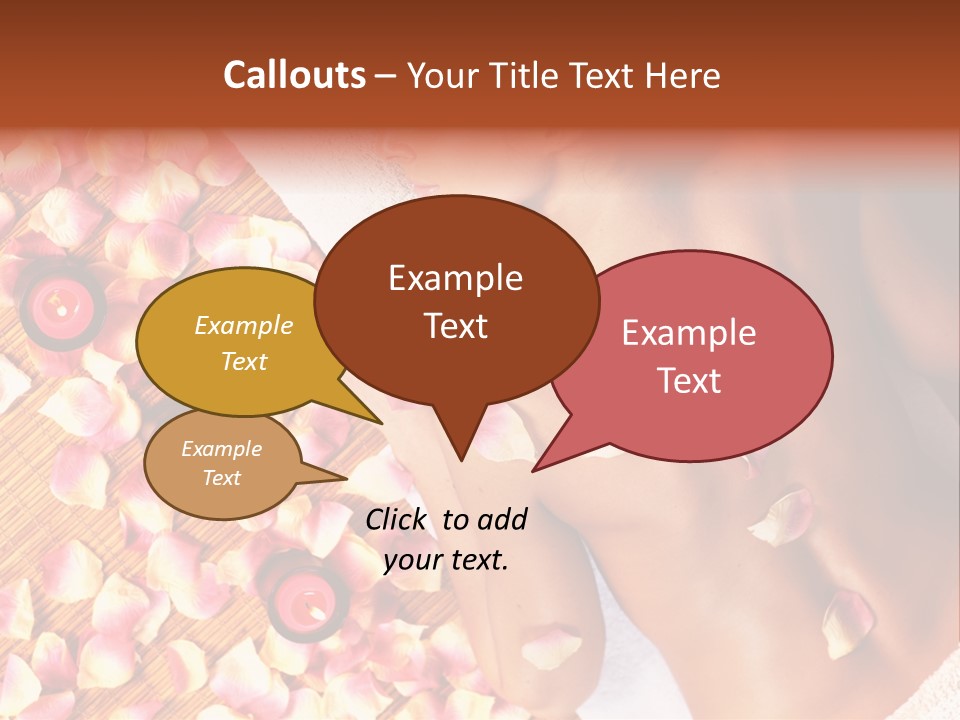 Callouts – Your Title Text Here

Example Text

Example Text

Example Text

Example Text

Click to add your text.